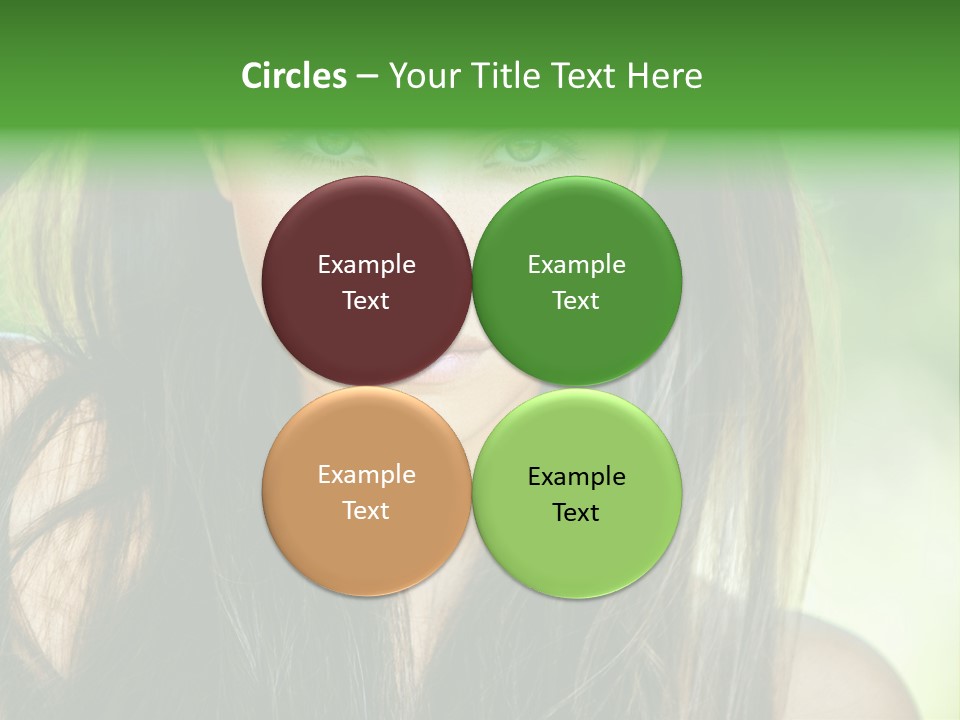 Circles – Your Title Text Here

Example Text

Example Text

Example Text

Example Text